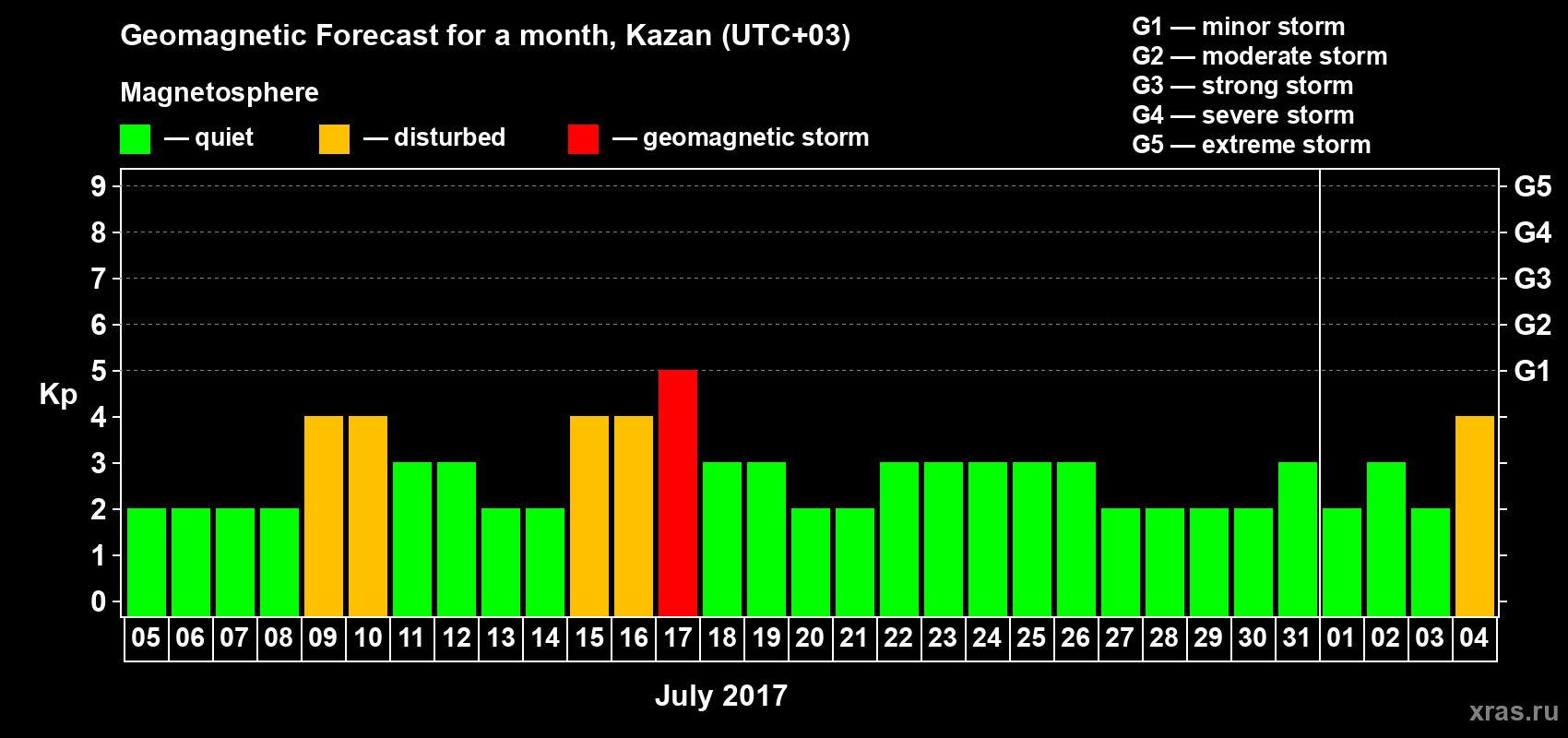 Geomagnetic Forecast for a month, Kazan (UTC+03)

Magnetosphere

— quiet — disturbed — geomagnetic storm

G1 — minor storm
G2 — moderate storm
G3 — strong storm
G4 — severe storm
G5 — extreme storm

Kp

9
8
7
6
5
4
3
2
1
0

G5
G4
G3
G2
G1

05 06 07 08 09 10 11 12 13 14 15 16 17 18 19 20 21 22 23 24 25 26 27 28 29 30 31 01 02 03 04

July 2017

xras.ru